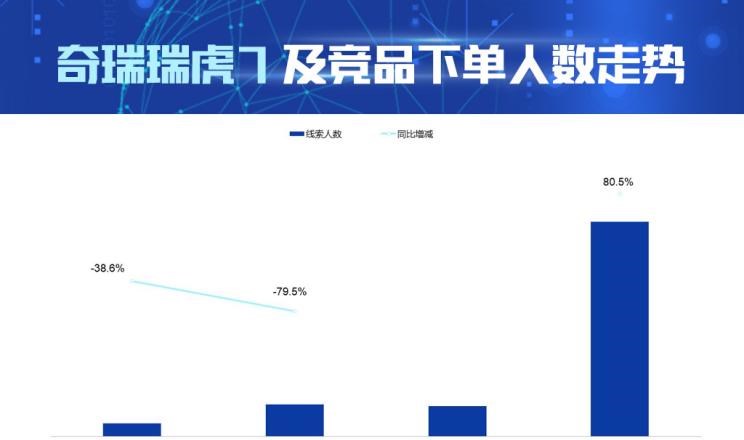 奇瑞瑞虎7 及竞品下单人数走势

线索人数
同比增减

80.5%
-38.6%
-79.5%